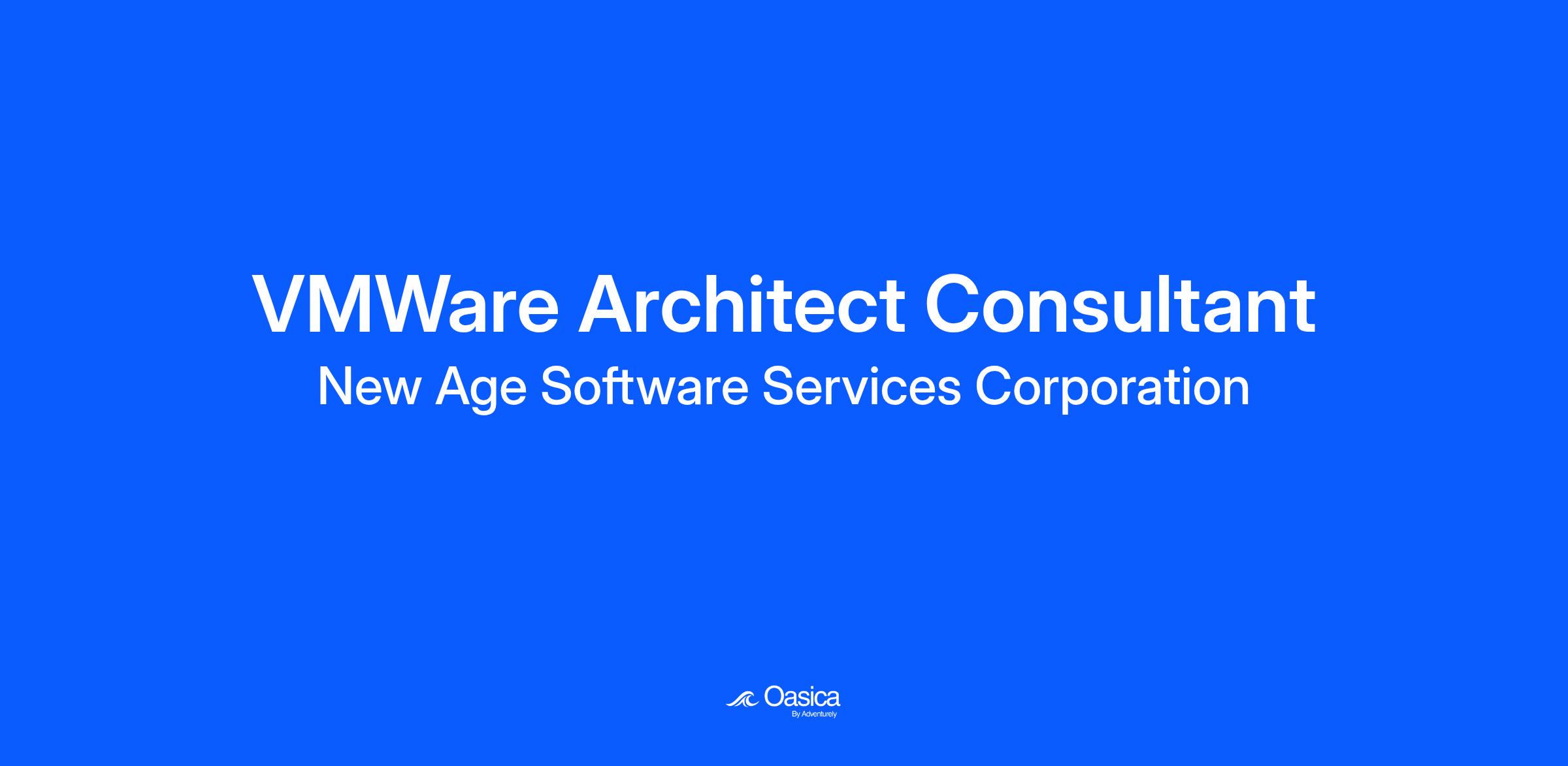 VMWare Architect Consultant
New Age Software Services Corporation

Oasica
By Adventurely